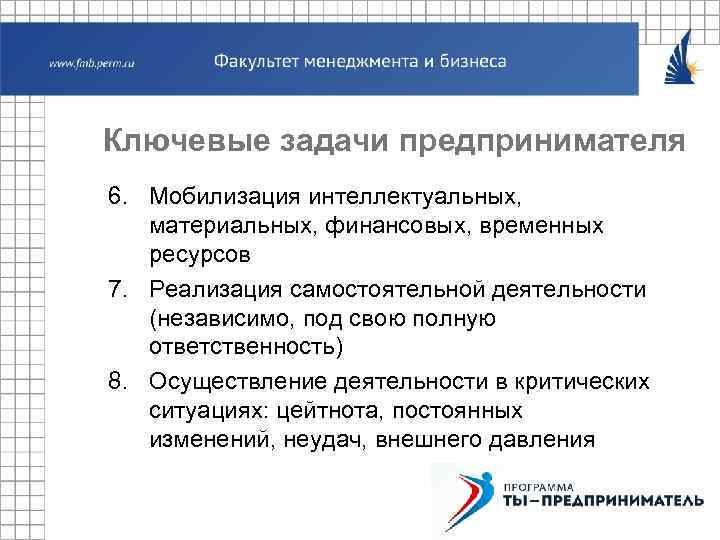 www.fmb.perm.ru

Факультет менеджмента и бизнеса

Ключевые задачи предпринимателя

6. Мобилизация интеллектуальных, материальных, финансовых, временных ресурсов

7. Реализация самостоятельной деятельности (независимо, под свою полную ответственность)

8. Осуществление деятельности в критических ситуациях: цейтнота, постоянных изменений, неудач, внешнего давления

ПРОГРАММА
ТЫ–ПРЕДПРИНИМАТЕЛЬ